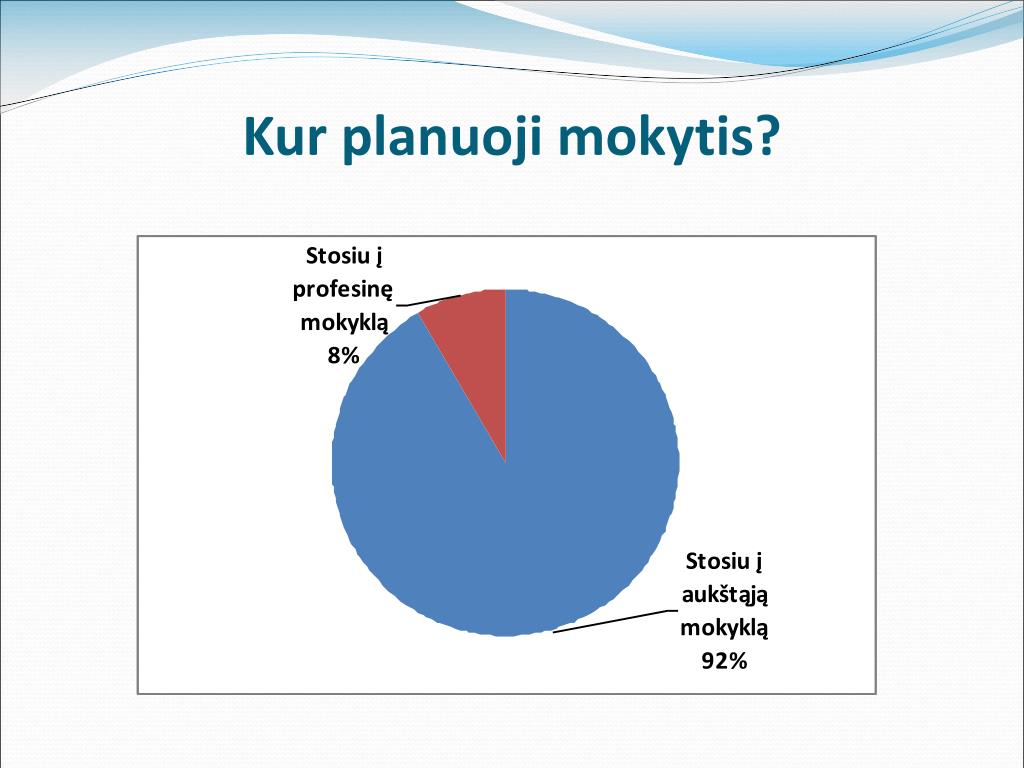 Kur planuoji mokytis?

Stosiu į profesinę mokyklą 8%

Stosiu į aukštąją mokyklą 92%